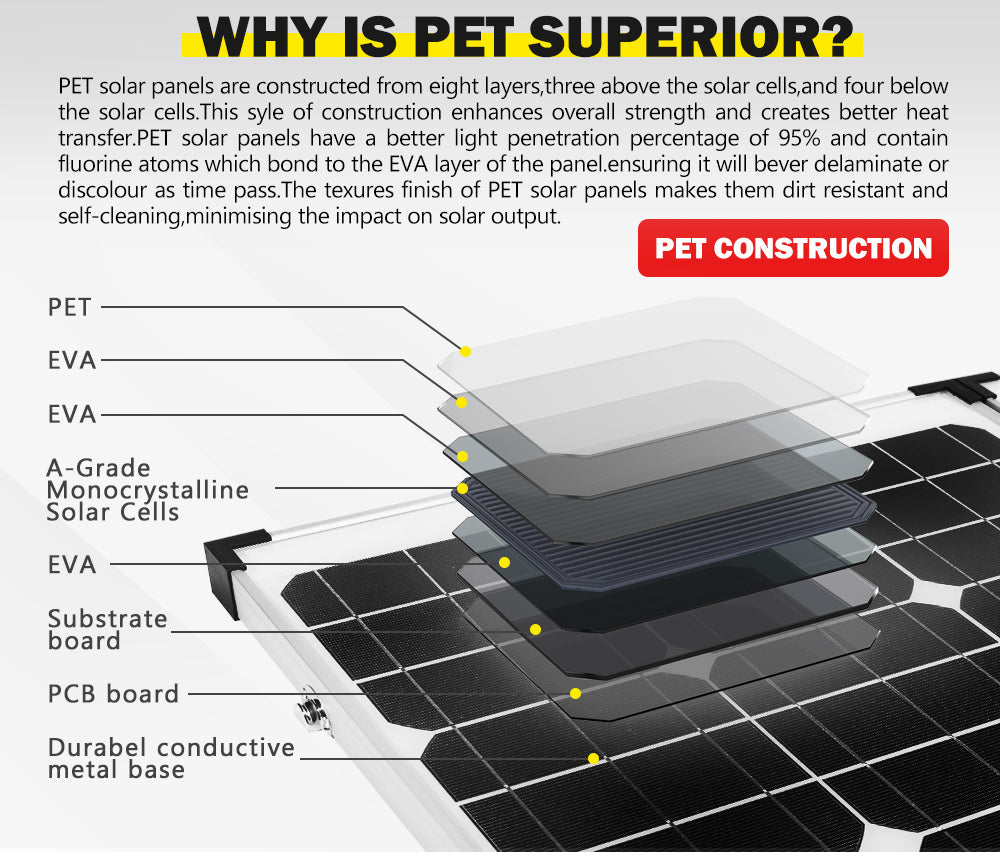 WHY IS PET SUPERIOR?

PET solar panels are constructed from eight layers,three above the solar cells,and four below the solar cells.This syle of construction enhances overall strength and creates better heat transfer.PET solar panels have a better light penetration percentage of 95% and contain fluorine atoms which bond to the EVA layer of the panel.ensuring it will bever delaminate or discolour as time pass.The texures finish of PET solar panels makes them dirt resistant and self-cleaning,minimising the impact on solar output.

PET CONSTRUCTION

PET

EVA

EVA

A-Grade Monocrystalline Solar Cells

EVA

Substrate board

PCB board

Durabel conductive metal base